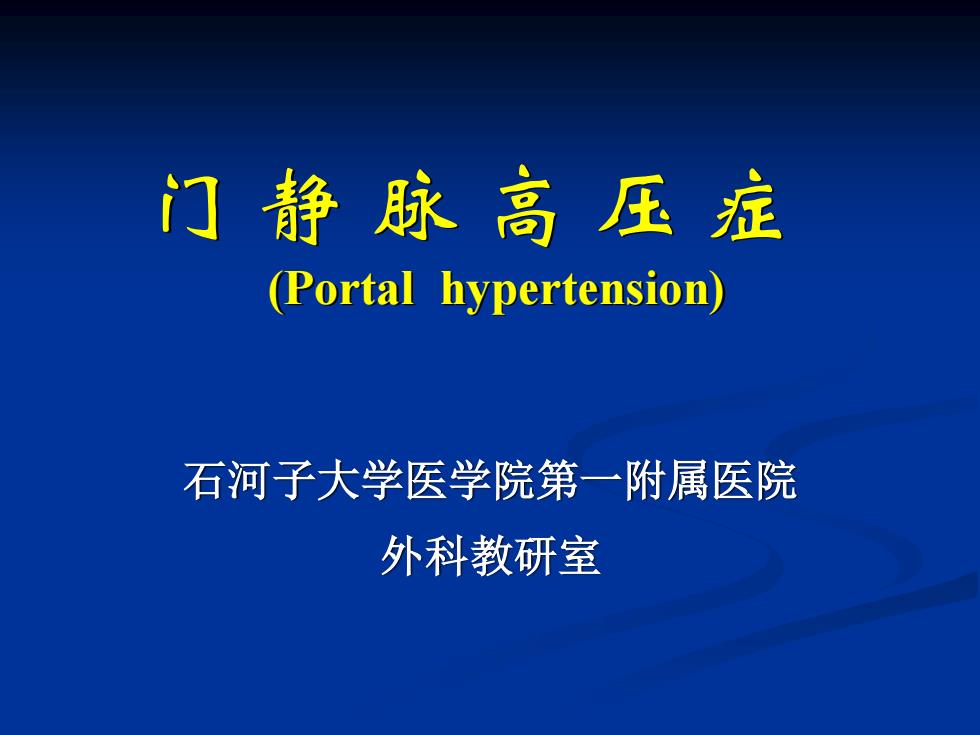 门 静 脉 高 压 症
(Portal hypertension)

石河子大学医学院第一附属医院
外科教研室